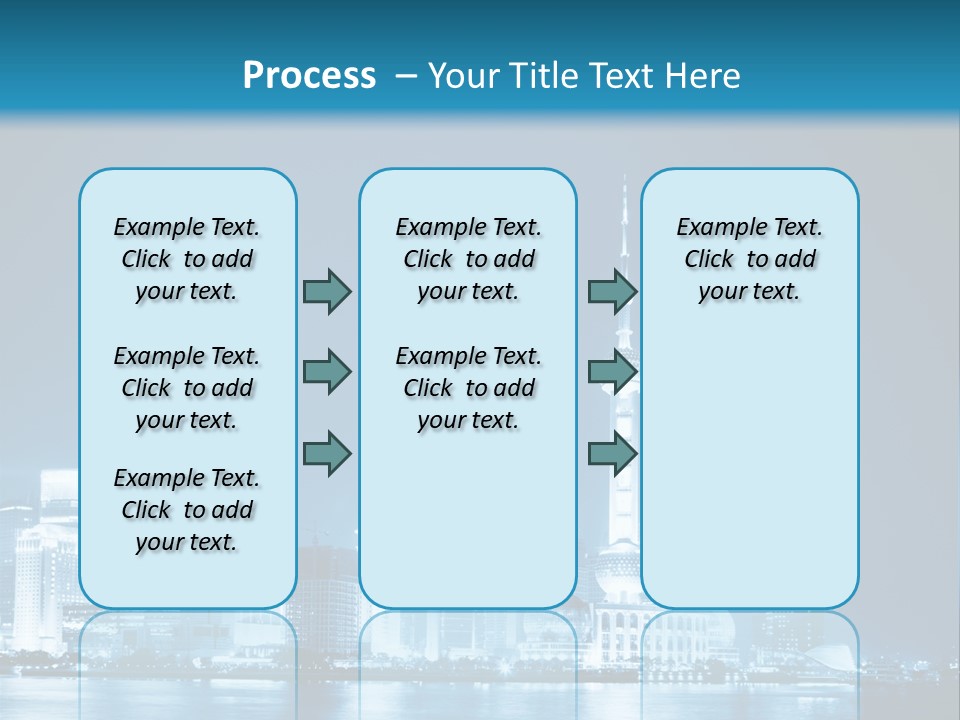 Process – Your Title Text Here

Example Text. Click to add your text.

Example Text. Click to add your text.

Example Text. Click to add your text.

Example Text. Click to add your text.

Example Text. Click to add your text.

Example Text. Click to add your text.